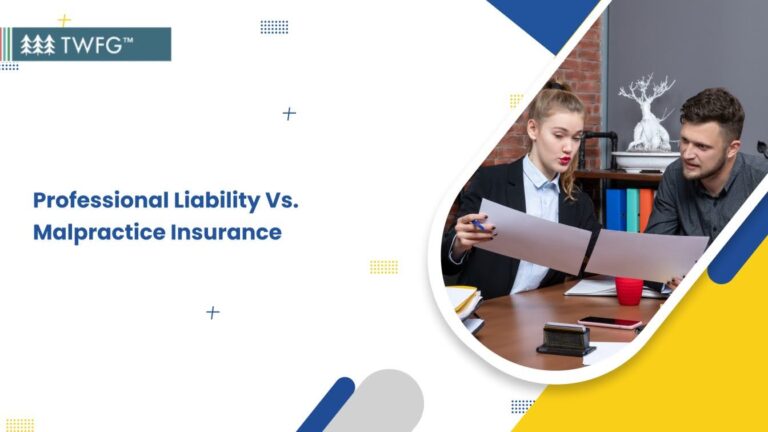 TWFG™

Professional Liability Vs. Malpractice Insurance